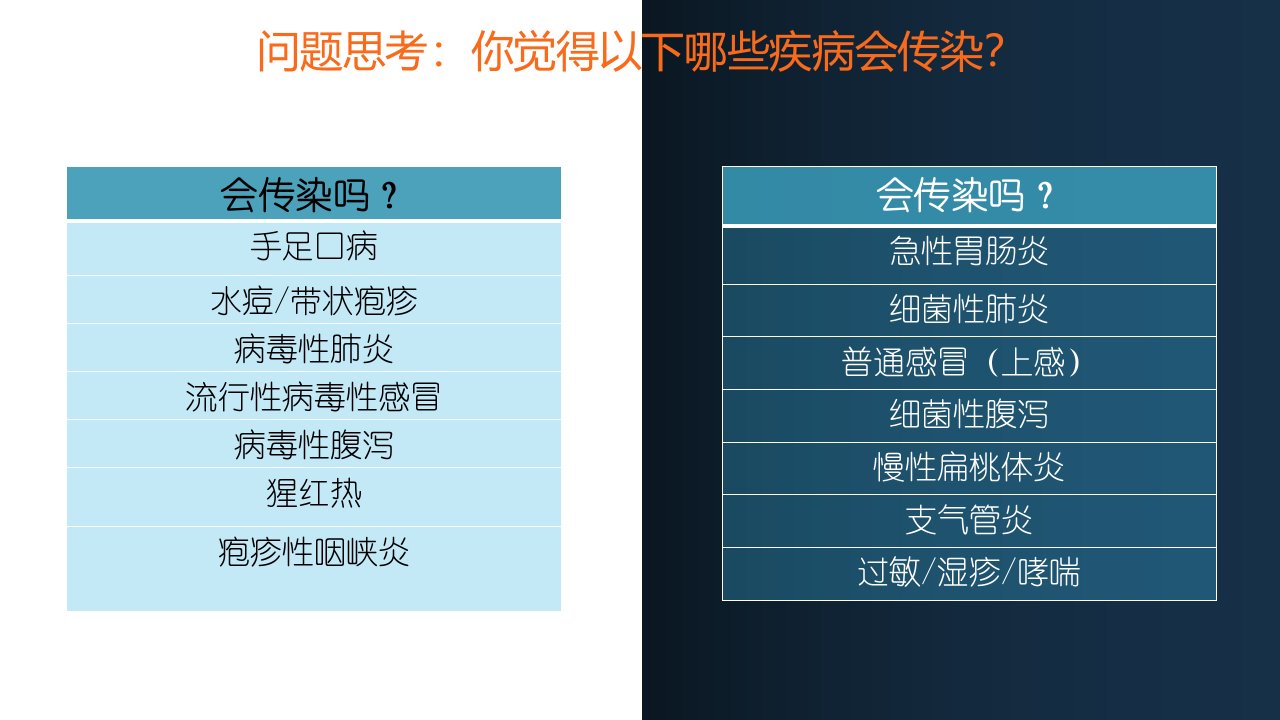 问题思考：你觉得以下哪些疾病会传染?

| 会传染吗？ |
|---|
| 手足口病 |
| 水痘/带状疱疹 |
| 病毒性肺炎 |
| 流行性病毒性感冒 |
| 病毒性腹泻 |
| 猩红热 |
| 疱疹性咽峡炎 |

| 会传染吗？ |
|---|
| 急性胃肠炎 |
| 细菌性肺炎 |
| 普通感冒（上感） |
| 细菌性腹泻 |
| 慢性扁桃体炎 |
| 支气管炎 |
| 过敏/湿疹/哮喘 |